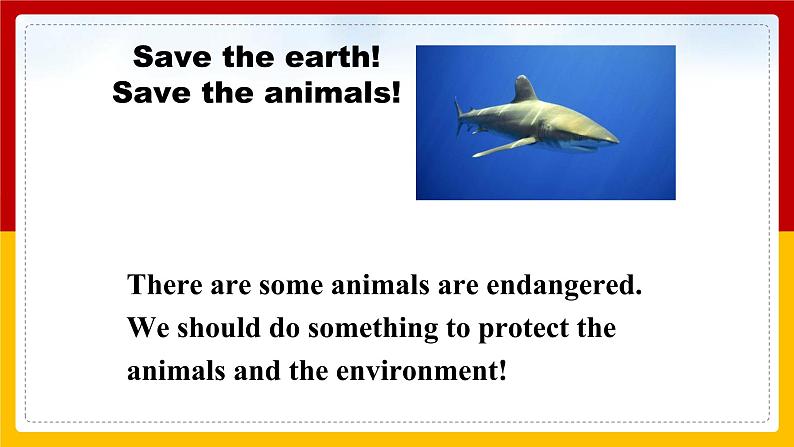 Save the earth!
Save the animals!

There are some animals are endangered. We should do something to protect the animals and the environment!